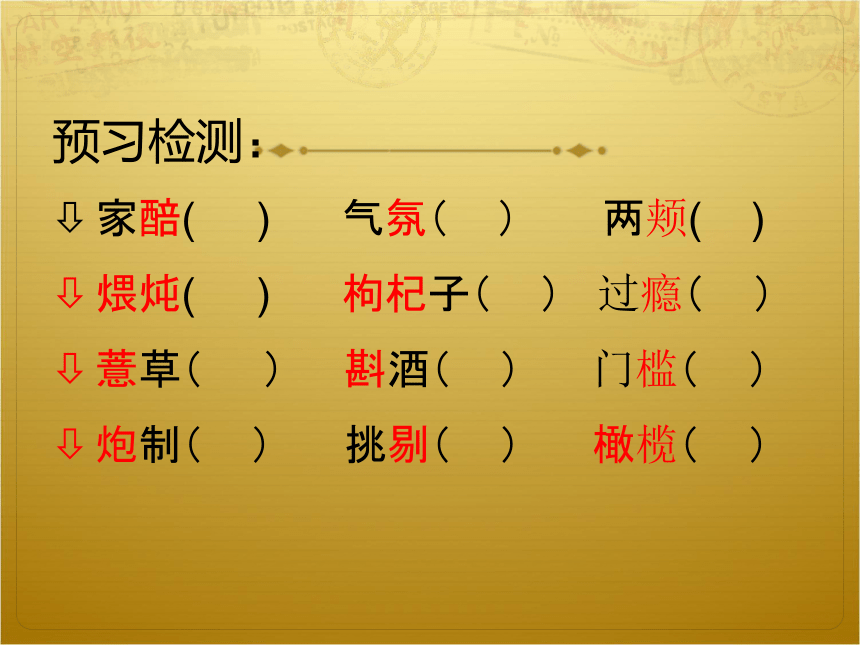 预习检测：

⇩ 家醅(　　)　　气氛（　　）　　两颊(　　)

⇩ 煨炖(　　)　　枸杞子（　　）　过瘾（　　）

⇩ 薏草（　　）　斟酒（　　）　　门槛（　　）

⇩ 炮制（　　）　挑剔（　　）　　橄榄（　　）